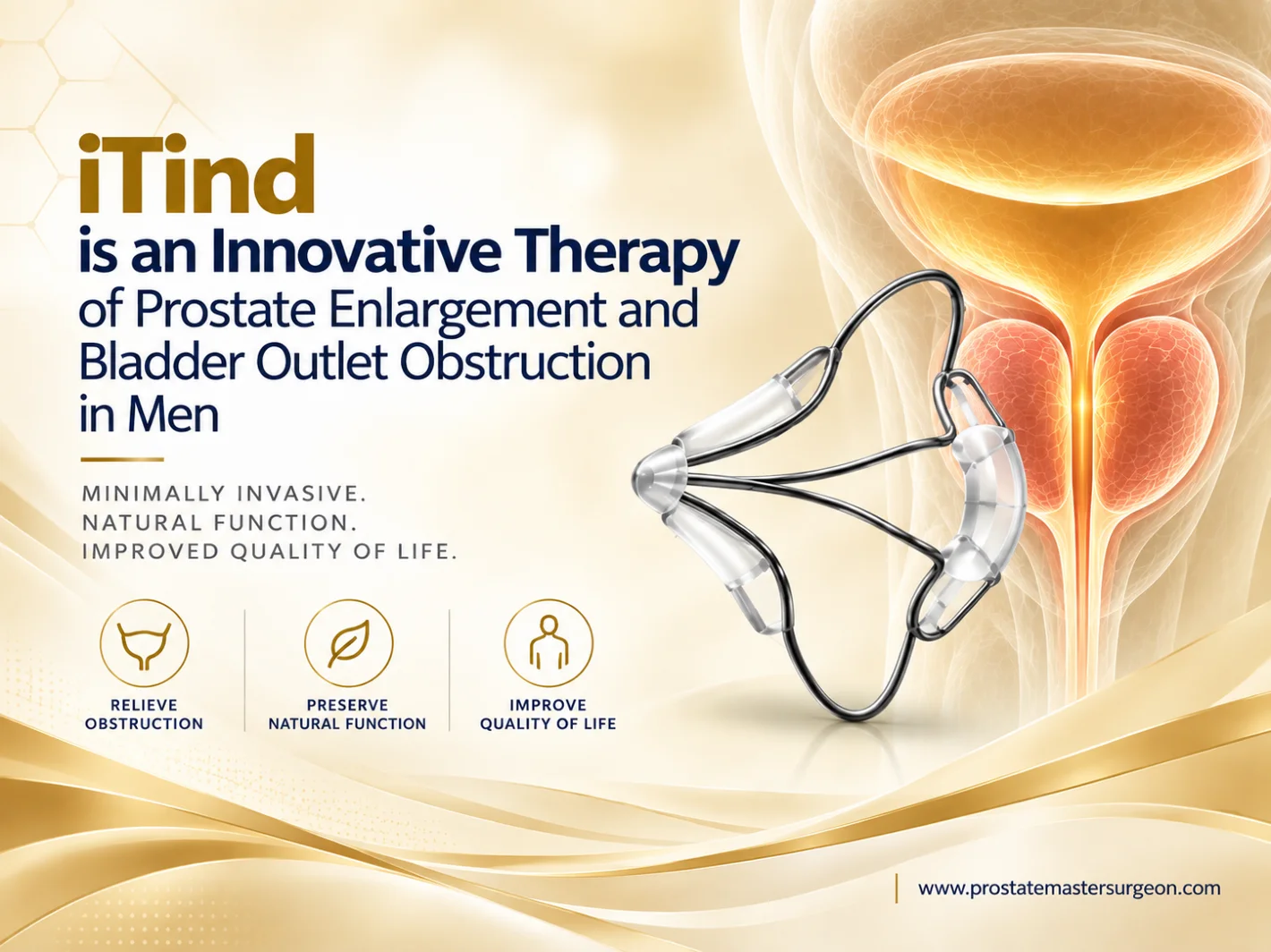 iTind
is an Innovative Therapy
of Prostate Enlargement and Bladder Outlet Obstruction in Men

MINIMALLY INVASIVE.
NATURAL FUNCTION.
IMPROVED QUALITY OF LIFE.

RELIEVE OBSTRUCTION

PRESERVE NATURAL FUNCTION

IMPROVE QUALITY OF LIFE

www.prostatemastersurgeon.com